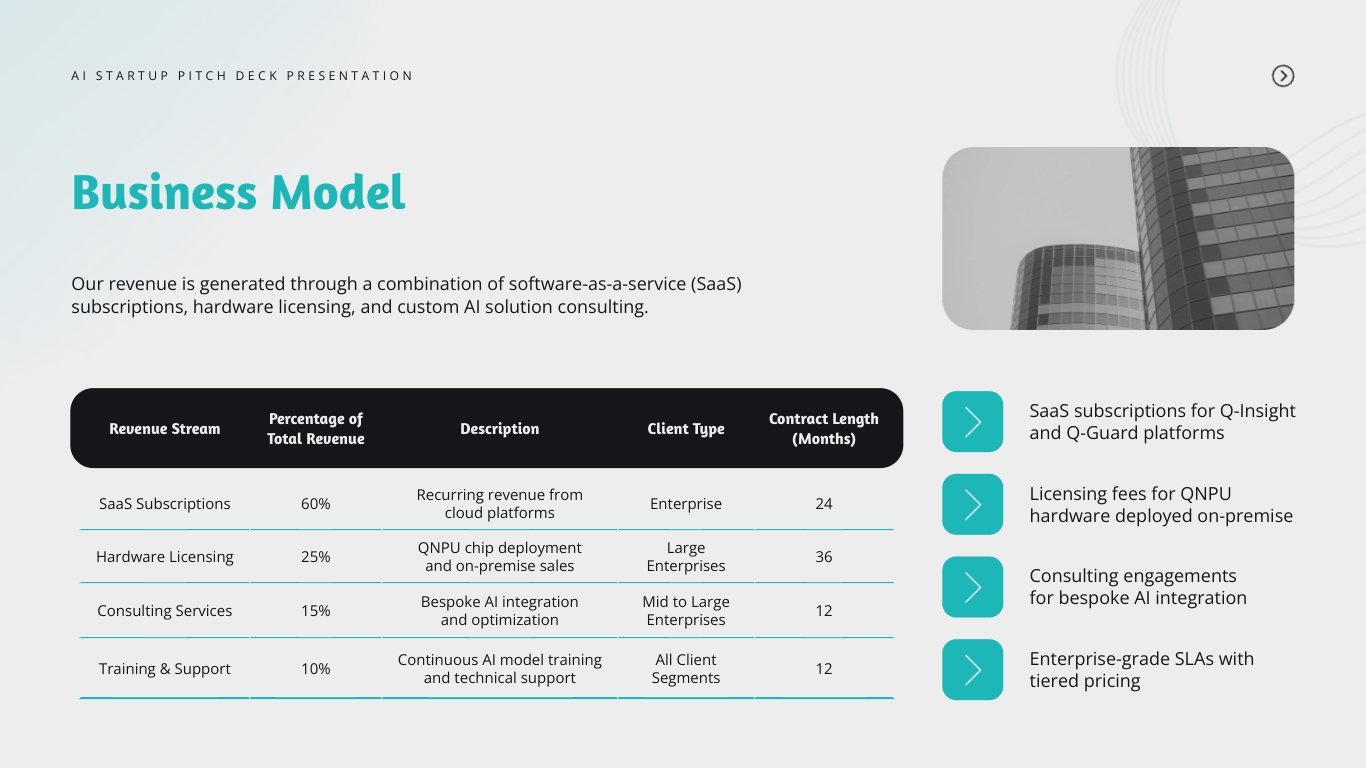 AI STARTUP PITCH DECK PRESENTATION

Business Model

Our revenue is generated through a combination of software-as-a-service (SaaS) subscriptions, hardware licensing, and custom AI solution consulting.

| Revenue Stream | Percentage of Total Revenue | Description | Client Type | Contract Length (Months) |
|---|---|---|---|---|
| SaaS Subscriptions | 60% | Recurring revenue from cloud platforms | Enterprise | 24 |
| Hardware Licensing | 25% | QNPU chip deployment and on-premise sales | Large Enterprises | 36 |
| Consulting Services | 15% | Bespoke AI integration and optimization | Mid to Large Enterprises | 12 |
| Training & Support | 10% | Continuous AI model training and technical support | All Client Segments | 12 |

SaaS subscriptions for Q-Insight and Q-Guard platforms

Licensing fees for QNPU hardware deployed on-premise

Consulting engagements for bespoke AI integration

Enterprise-grade SLAs with tiered pricing